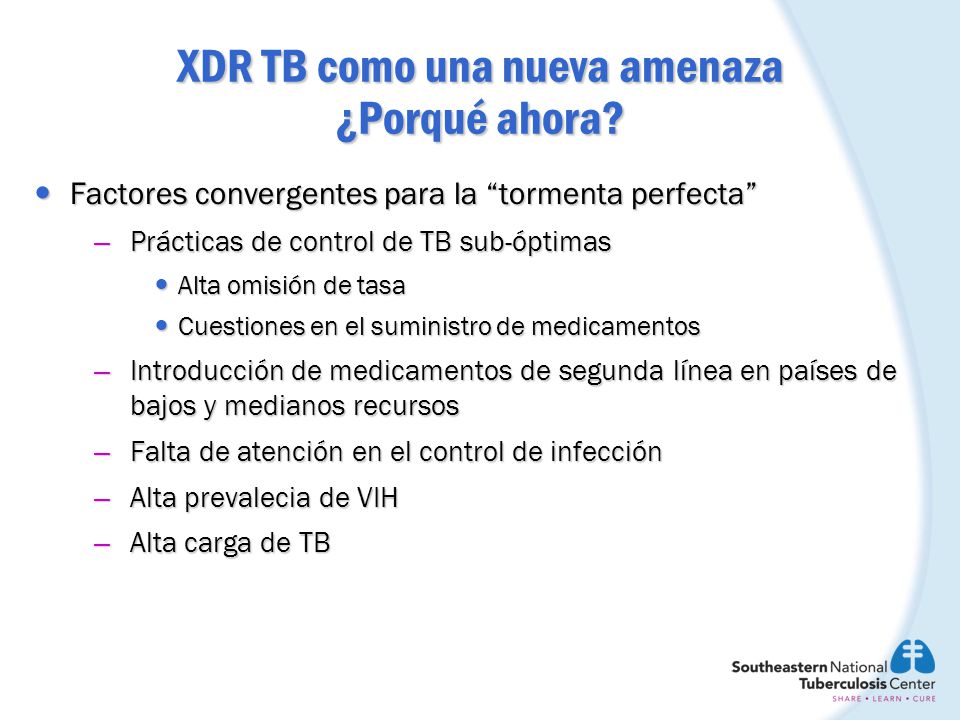 XDR TB como una nueva amenaza ¿Porqué ahora?

• Factores convergentes para la “tormenta perfecta”
 – Prácticas de control de TB sub-óptimas
  • Alta omisión de tasa
  • Cuestiones en el suministro de medicamentos
 – Introducción de medicamentos de segunda línea en países de bajos y medianos recursos
 – Falta de atención en el control de infección
 – Alta prevalecia de VIH
 – Alta carga de TB

Southeastern National Tuberculosis Center
SHARE • LEARN • CURE